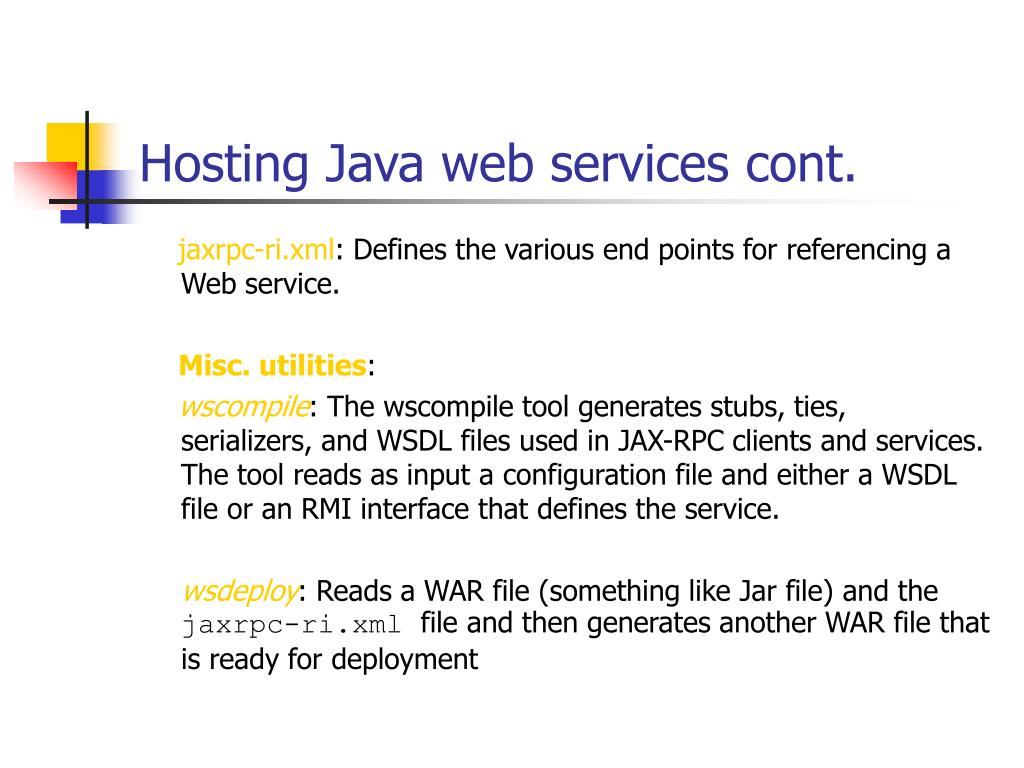 Hosting Java web services cont.

jaxrpc-ri.xml: Defines the various end points for referencing a Web service.

Misc. utilities:

wscompile: The wscompile tool generates stubs, ties, serializers, and WSDL files used in JAX-RPC clients and services. The tool reads as input a configuration file and either a WSDL file or an RMI interface that defines the service.

wsdeploy: Reads a WAR file (something like Jar file) and the jaxrpc-ri.xml file and then generates another WAR file that is ready for deployment